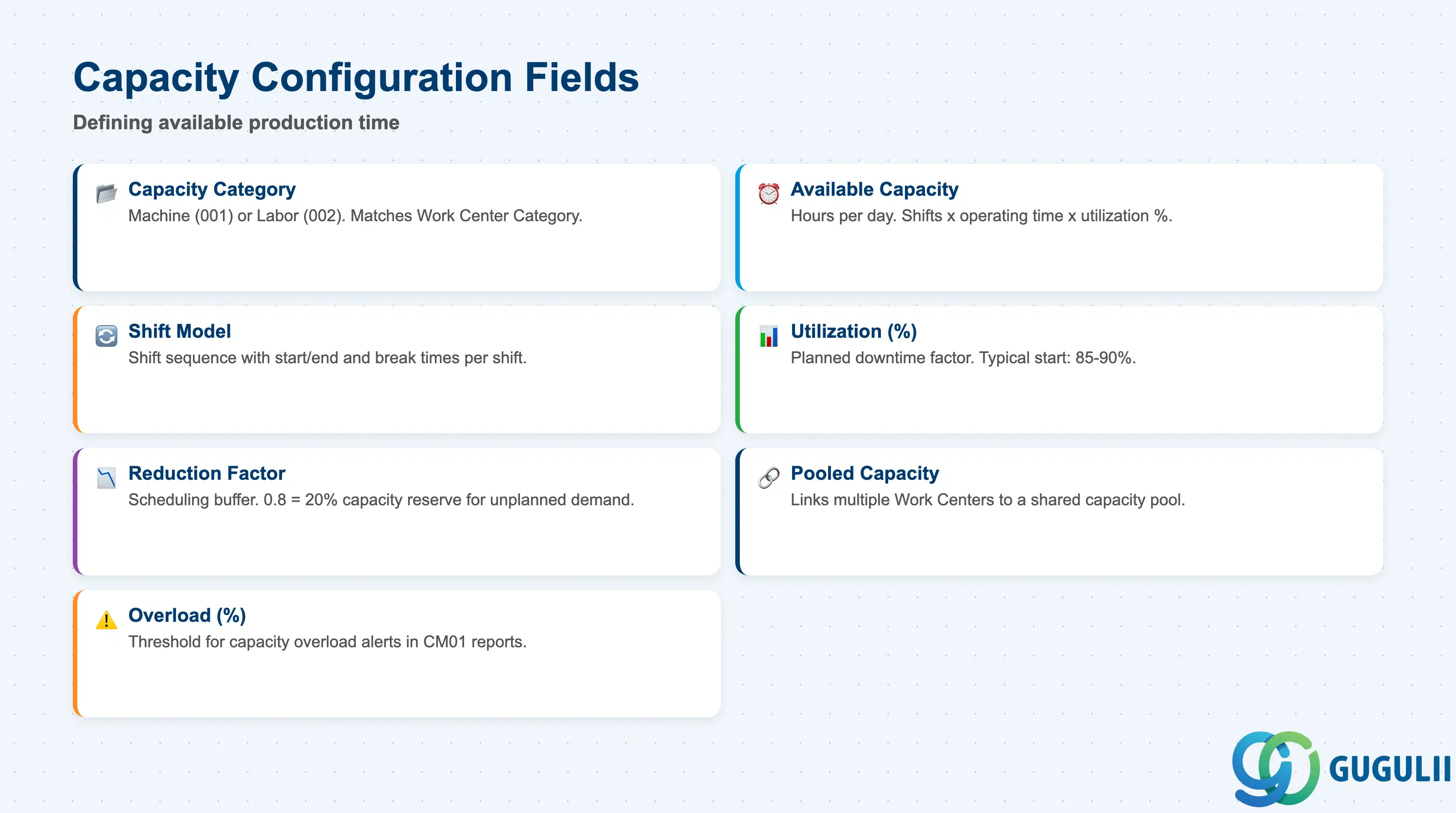 Capacity Configuration Fields

Defining available production time

Capacity Category
Machine (001) or Labor (002). Matches Work Center Category.

Shift Model
Shift sequence with start/end and break times per shift.

Reduction Factor
Scheduling buffer. 0.8 = 20% capacity reserve for unplanned demand.

Overload (%)
Threshold for capacity overload alerts in CM01 reports.

Available Capacity
Hours per day. Shifts x operating time x utilization %.

Utilization (%)
Planned downtime factor. Typical start: 85-90%.

Pooled Capacity
Links multiple Work Centers to a shared capacity pool.

GUGULII